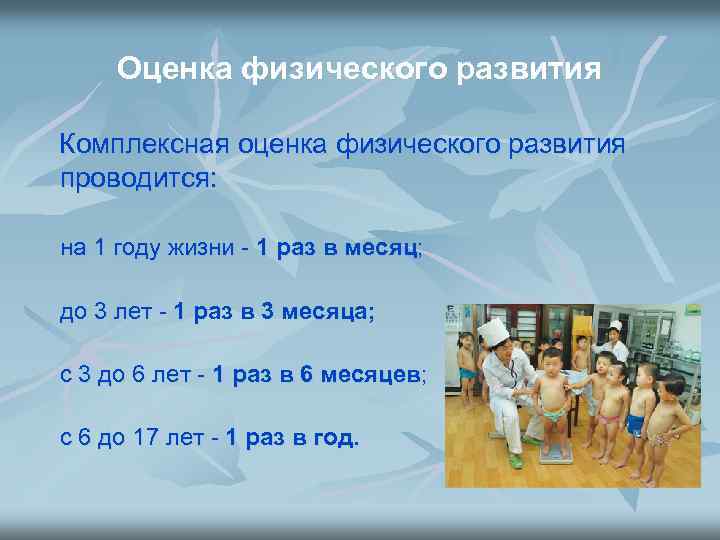 Оценка физического развития

Комплексная оценка физического развития проводится:

на 1 году жизни - 1 раз в месяц;

до 3 лет - 1 раз в 3 месяца;

с 3 до 6 лет - 1 раз в 6 месяцев;

с 6 до 17 лет - 1 раз в год.